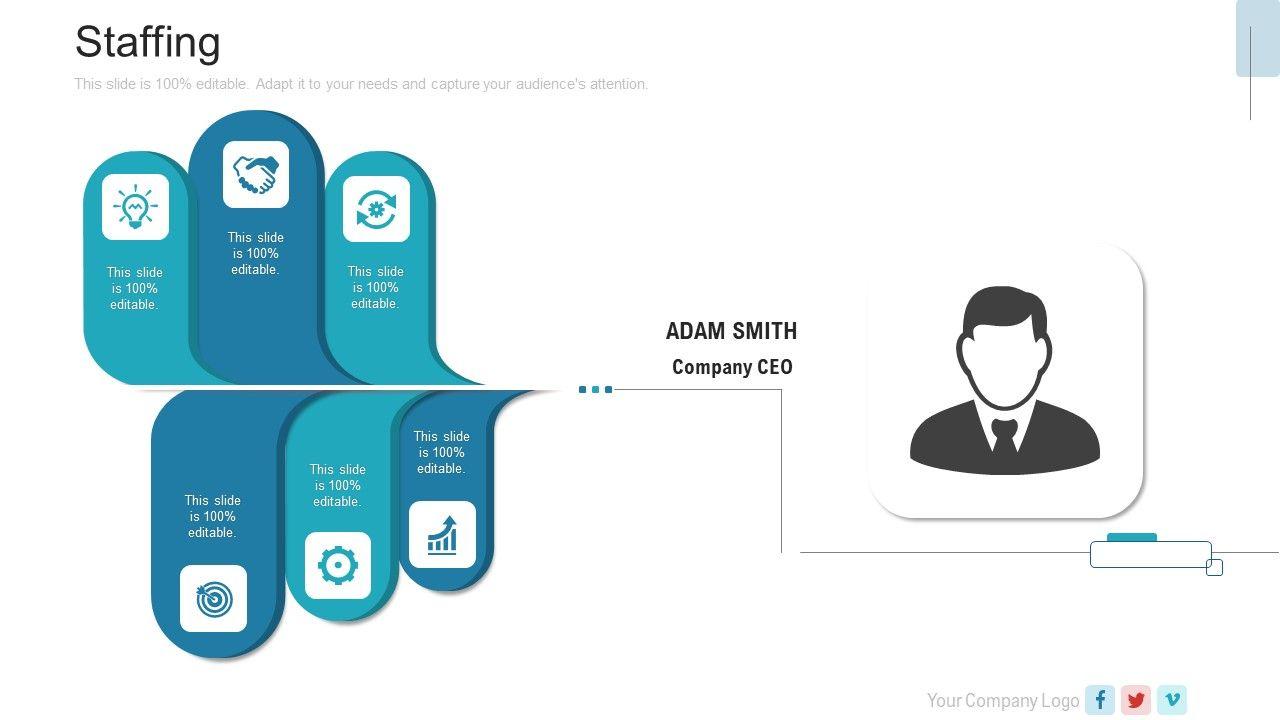 Staffing

This slide is 100% editable. Adapt it to your needs and capture your audience's attention.

This slide is 100% editable.

This slide is 100% editable.

This slide is 100% editable.

This slide is 100% editable.

This slide is 100% editable.

This slide is 100% editable.

ADAM SMITH

Company CEO

Your Company Logo